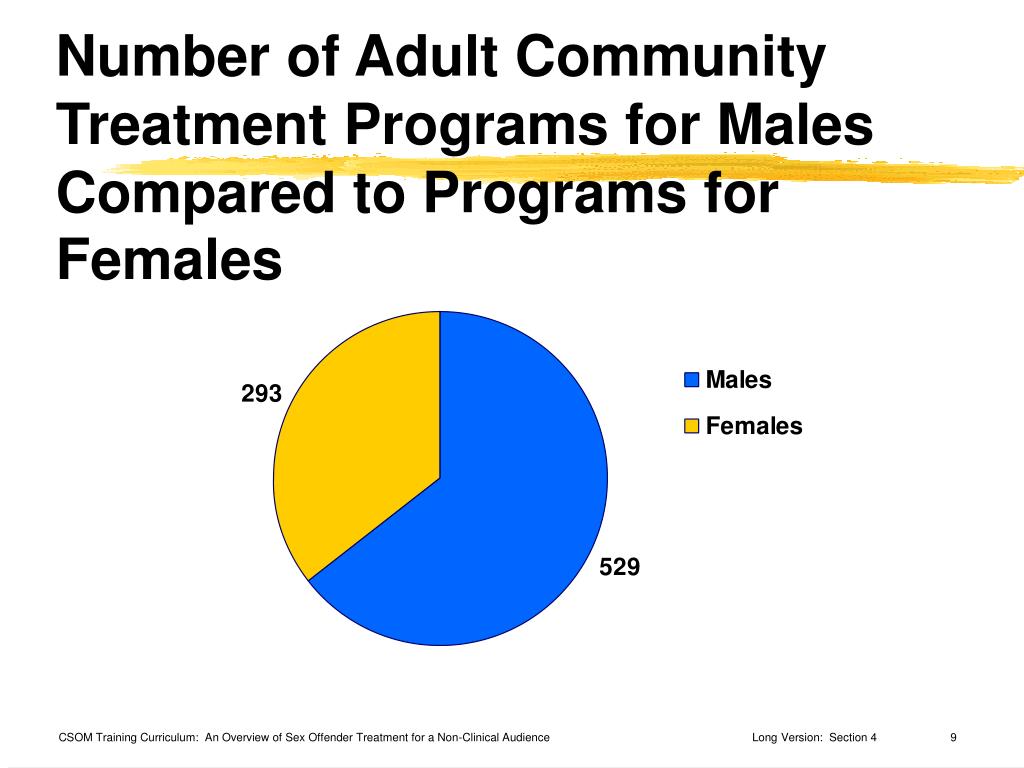 Number of Adult Community Treatment Programs for Males Compared to Programs for Females

293

529

Males
Females

CSOM Training Curriculum: An Overview of Sex Offender Treatment for a Non-Clinical Audience

Long Version: Section 4

9